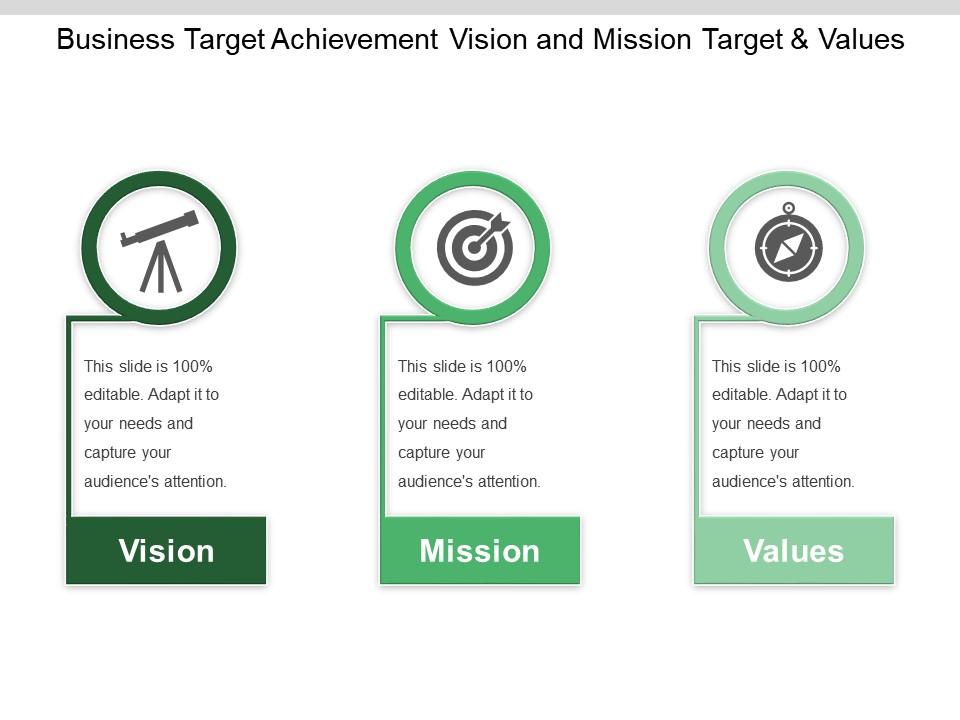 Business Target Achievement Vision and Mission Target & Values

This slide is 100% editable. Adapt it to your needs and capture your audience's attention.

Vision

This slide is 100% editable. Adapt it to your needs and capture your audience's attention.

Mission

This slide is 100% editable. Adapt it to your needs and capture your audience's attention.

Values